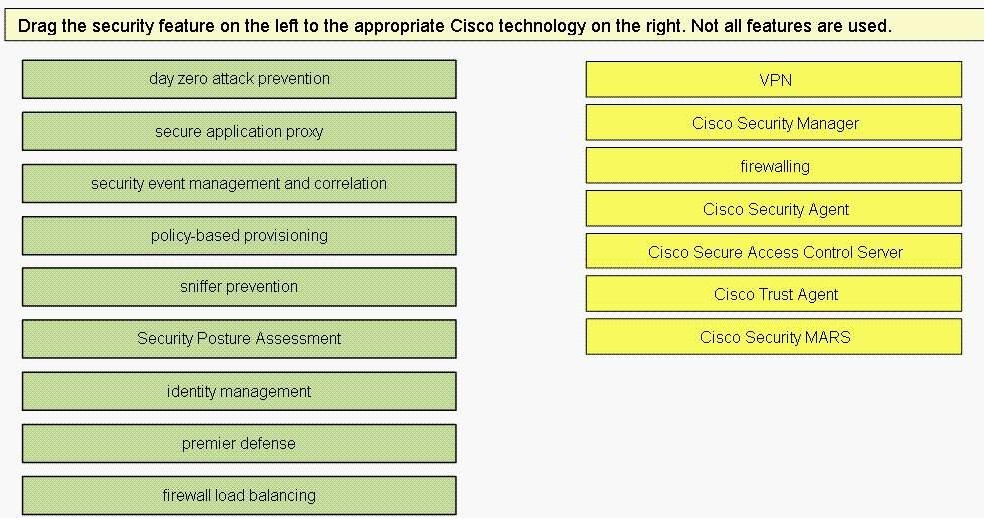 Drag the security feature on the left to the appropriate Cisco technology on the right. Not all features are used.

day zero attack prevention

secure application proxy

security event management and correlation

policy-based provisioning

sniffer prevention

Security Posture Assessment

identity management

premier defense

firewall load balancing

VPN

Cisco Security Manager

firewalling

Cisco Security Agent

Cisco Secure Access Control Server

Cisco Trust Agent

Cisco Security MARS